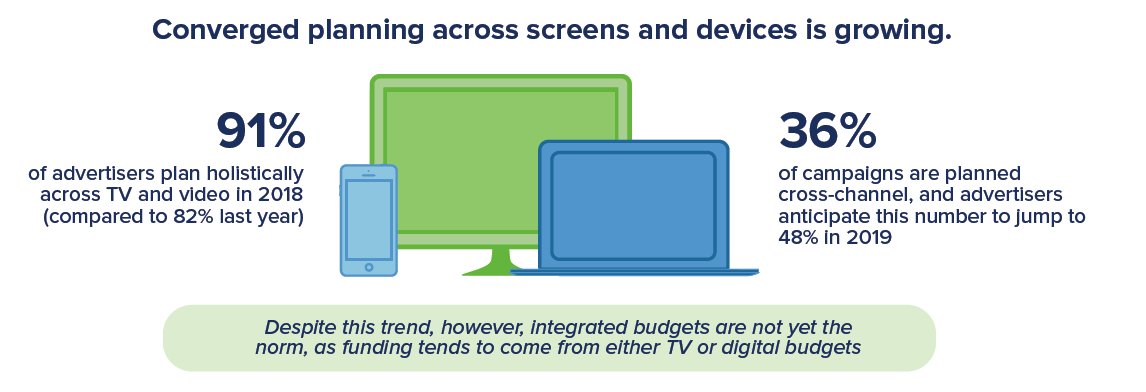 Converged planning across screens and devices is growing.

91%
of advertisers plan holistically across TV and video in 2018 (compared to 82% last year)

36%
of campaigns are planned cross-channel, and advertisers anticipate this number to jump to 48% in 2019

Despite this trend, however, integrated budgets are not yet the norm, as funding tends to come from either TV or digital budgets